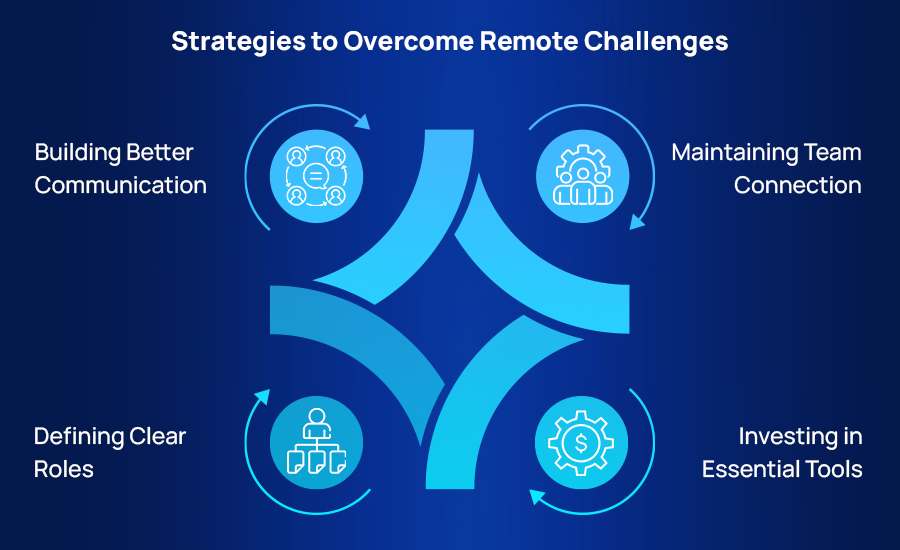 Strategies to Overcome Remote Challenges

Building Better Communication

Maintaining Team Connection

Defining Clear Roles

Investing in Essential Tools